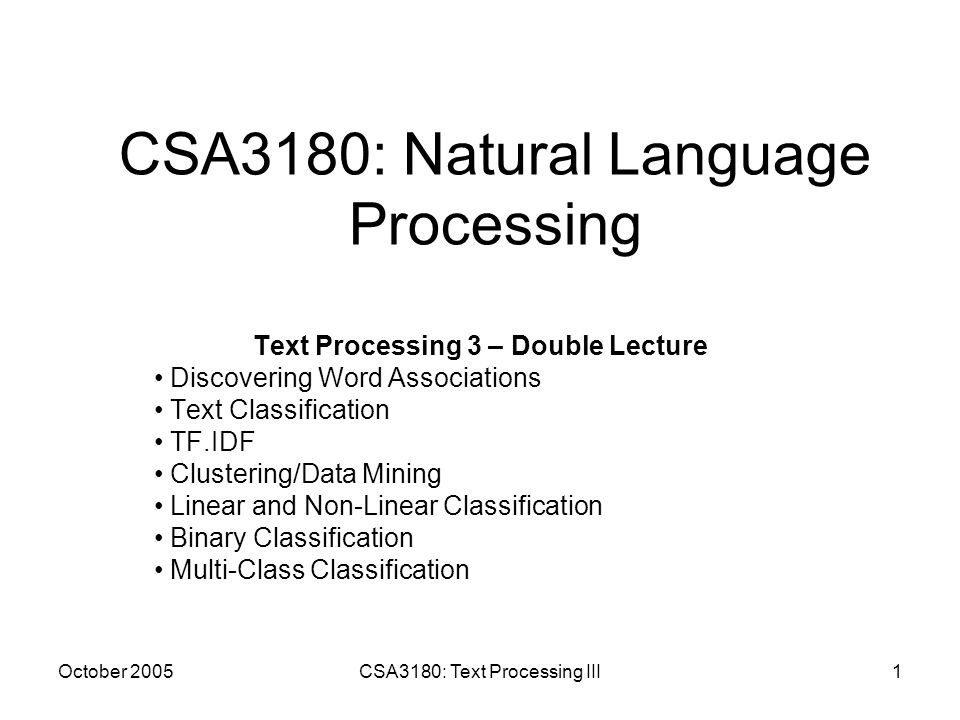 CSA3180: Natural Language Processing

Text Processing 3 – Double Lecture
• Discovering Word Associations
• Text Classification
• TF.IDF
• Clustering/Data Mining
• Linear and Non-Linear Classification
• Binary Classification
• Multi-Class Classification

October 2005

CSA3180: Text Processing III

1